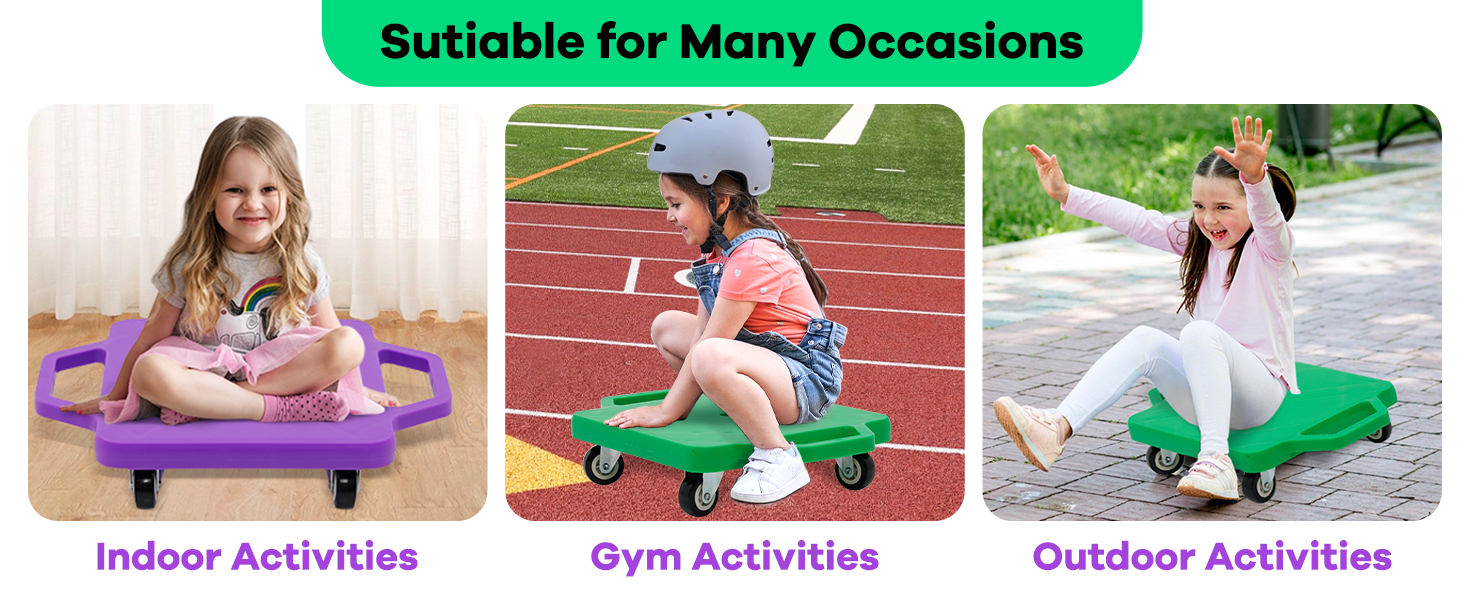 Sutiable for Many Occasions

Indoor Activities

Gym Activities

Outdoor Activities